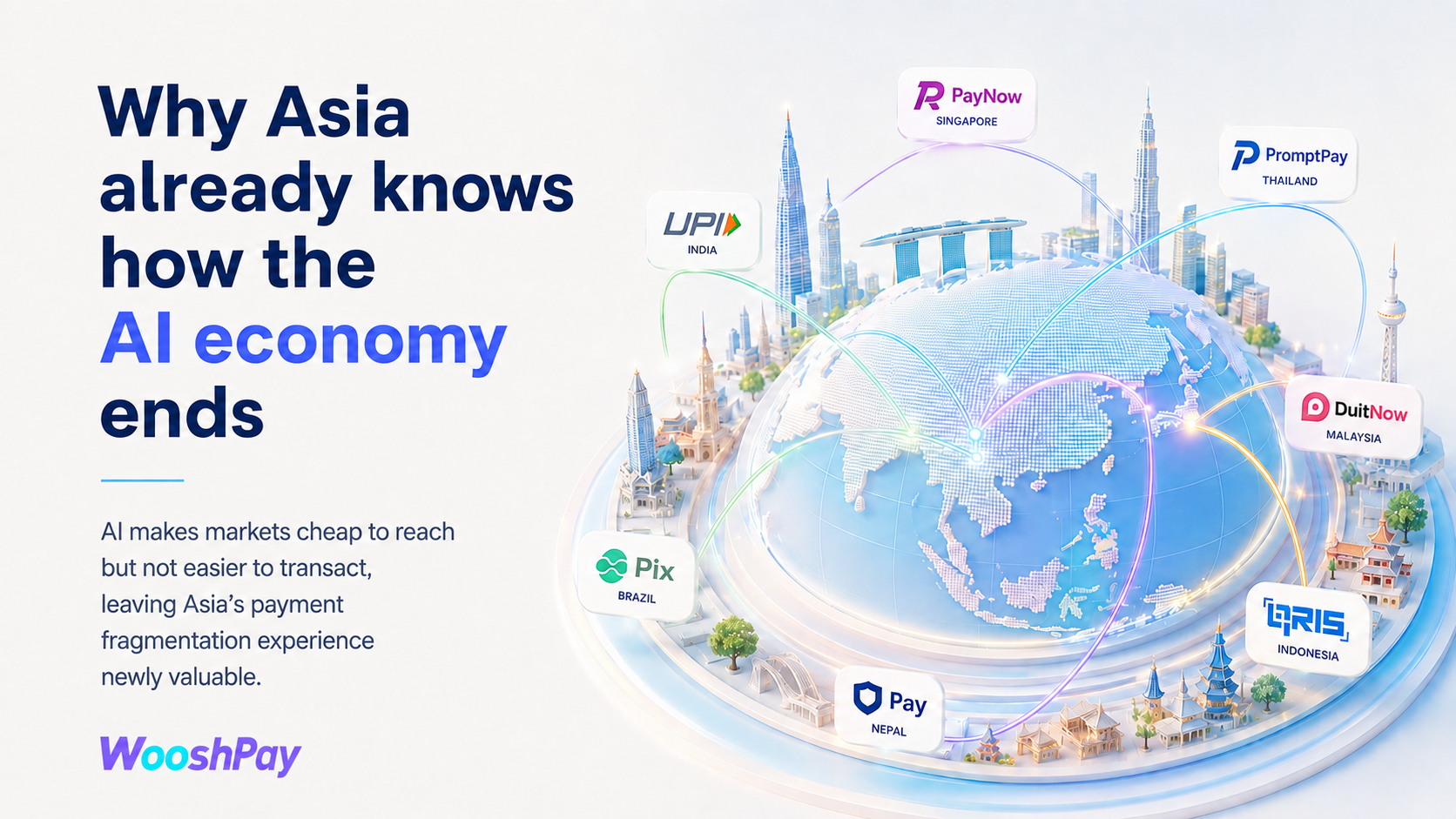 Why Asia already knows how the AI economy ends

AI makes markets cheap to reach but not easier to transact, leaving Asia's payment fragmentation experience newly valuable.

WooshPay

PayNow
SINGAPORE

PromptPay
THAILAND

UPI
INDIA

DuitNow
MALAYSIA

Pix
BRAZIL

QRIS
INDONESIA

Pay
NEPAL